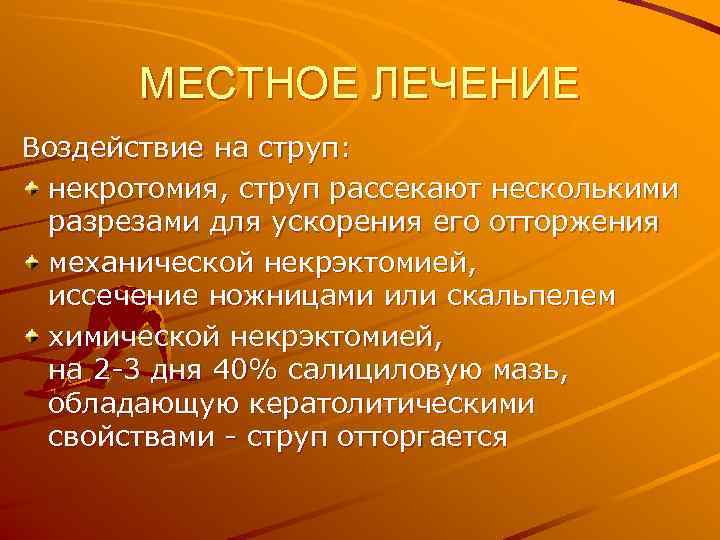 МЕСТНОЕ ЛЕЧЕНИЕ

Воздействие на струп:

некротомия, струп рассекают несколькими разрезами для ускорения его отторжения

механической некрэктомией, иссечение ножницами или скальпелем

химической некрэктомией, на 2-3 дня 40% салициловую мазь, обладающую кератолитическими свойствами - струп отторгается